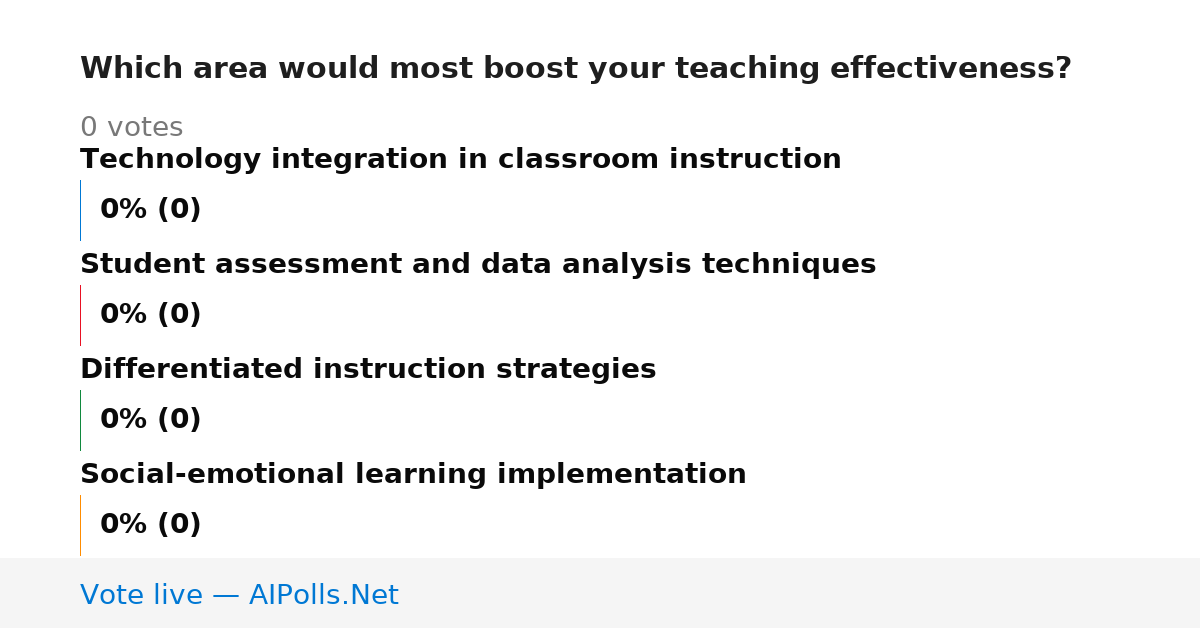 Which area would most boost your teaching effectiveness?

0 votes

Technology integration in classroom instruction

0% (0)

Student assessment and data analysis techniques

0% (0)

Differentiated instruction strategies

0% (0)

Social-emotional learning implementation

0% (0)

Vote live — AIPolls.Net